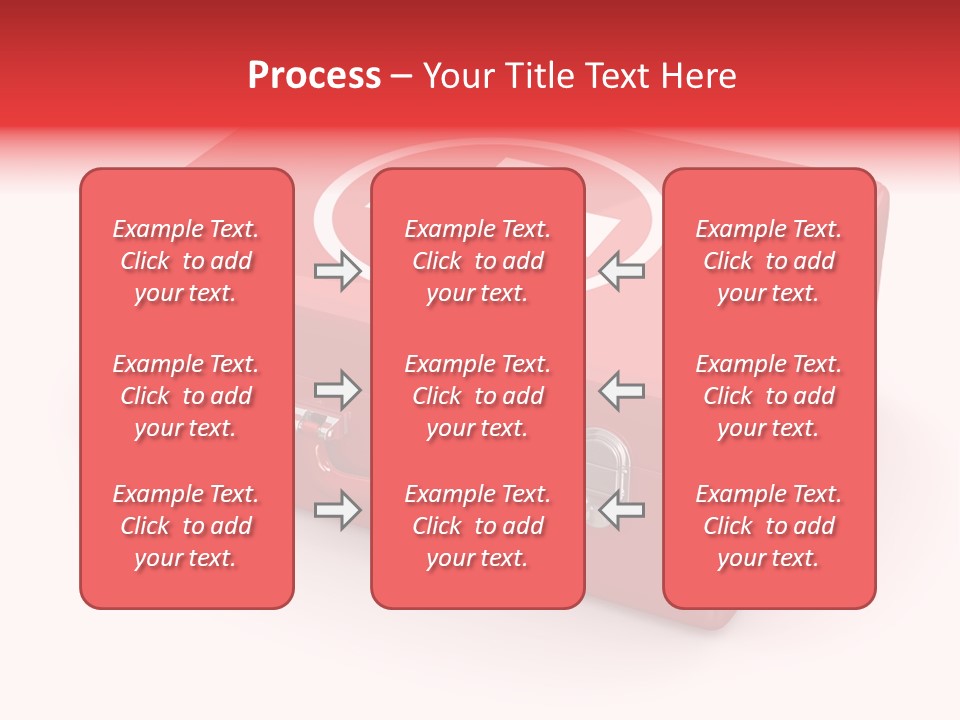 Process – Your Title Text Here

Example Text. Click to add your text.

Example Text. Click to add your text.

Example Text. Click to add your text.

Example Text. Click to add your text.

Example Text. Click to add your text.

Example Text. Click to add your text.

Example Text. Click to add your text.

Example Text. Click to add your text.

Example Text. Click to add your text.